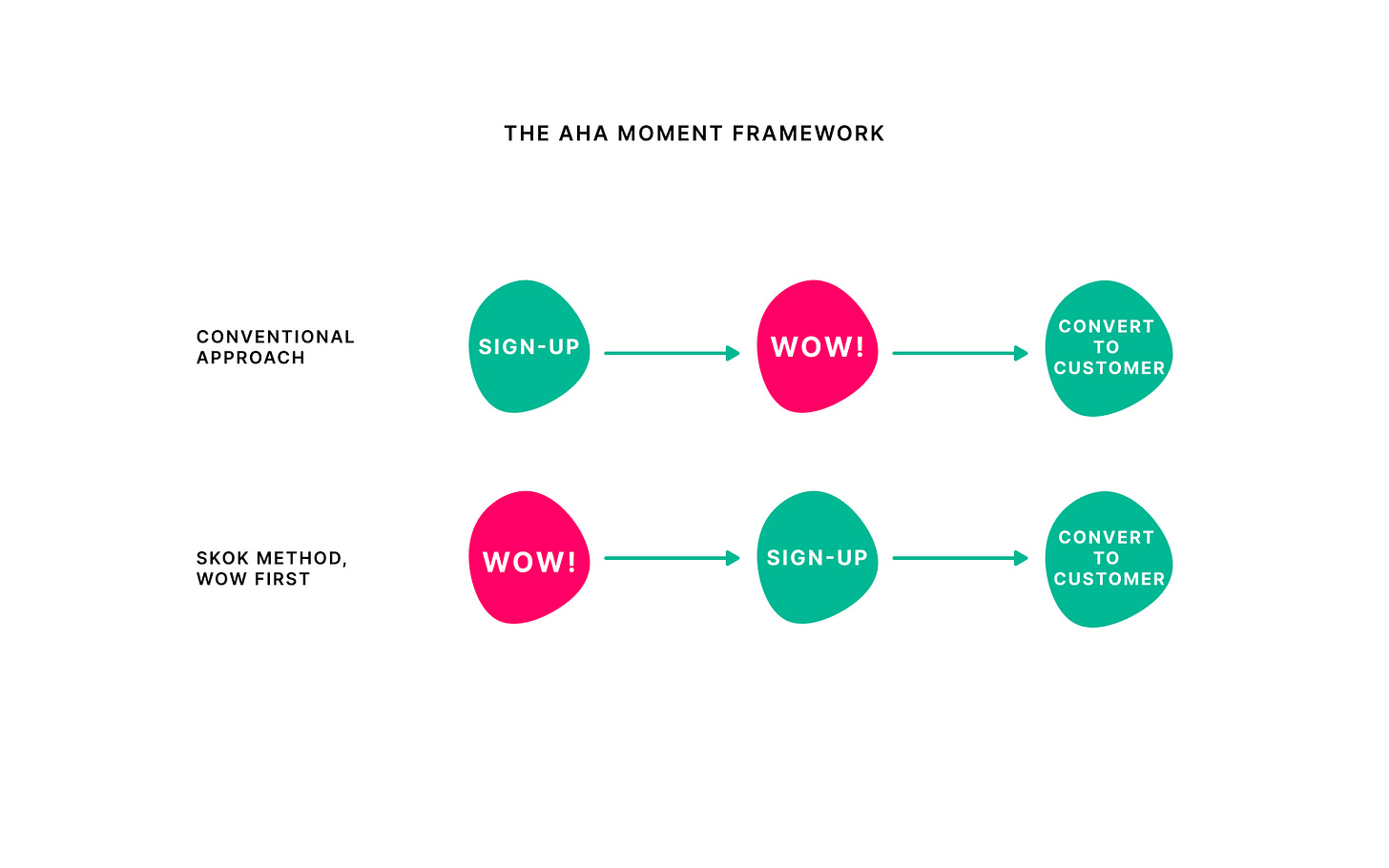 THE AHA MOMENT FRAMEWORK

CONVENTIONAL APPROACH

SIGN-UP

WOW!

CONVERT TO CUSTOMER

SKOK METHOD, WOW FIRST

WOW!

SIGN-UP

CONVERT TO CUSTOMER